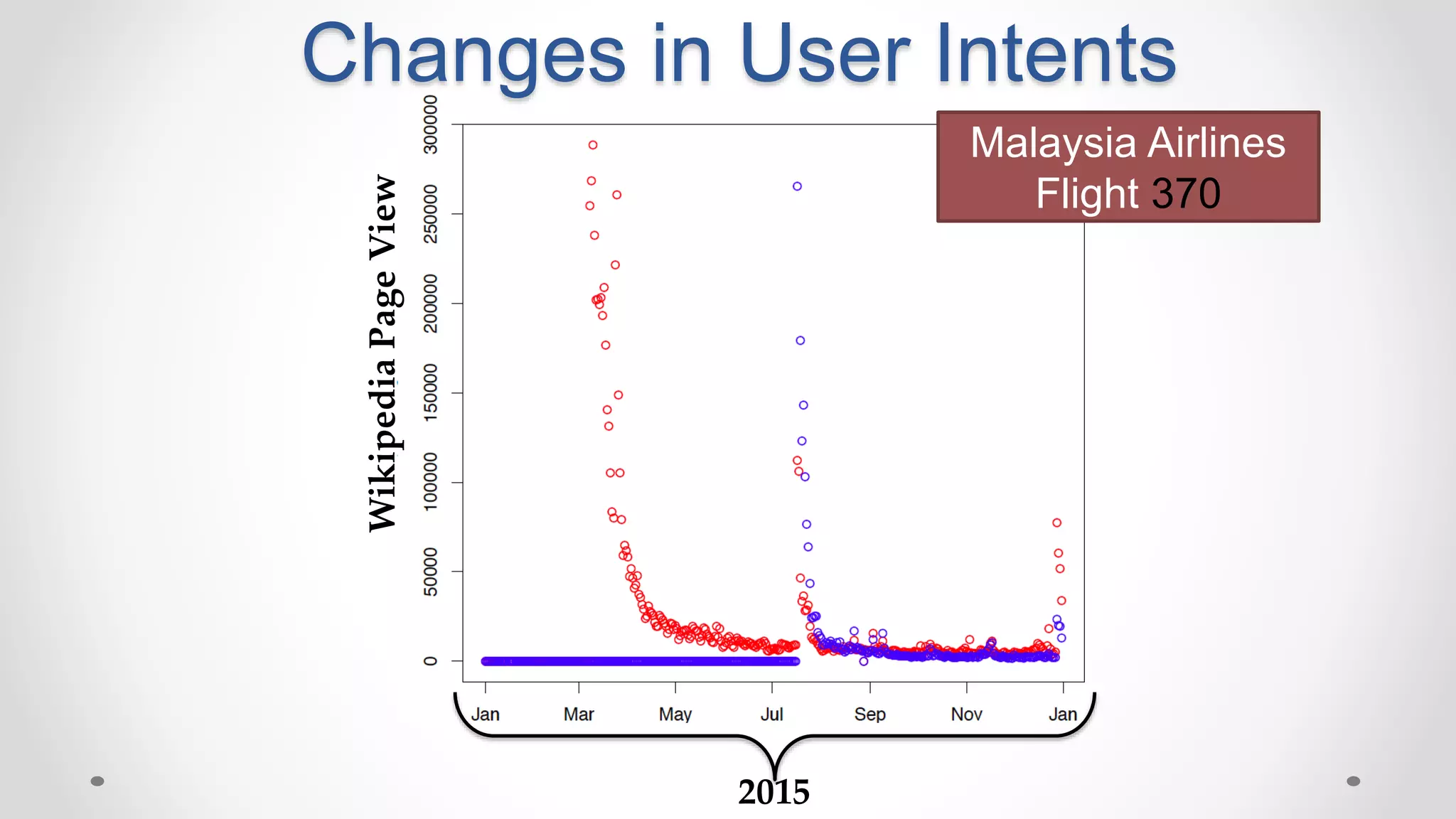 Changes in User Intents

Malaysia Airlines Flight 370

Wikipedia Page View

300000
250000
200000
150000
100000
50000
0

Jan
Mar
May
Jul
Sep
Nov
Jan

2015